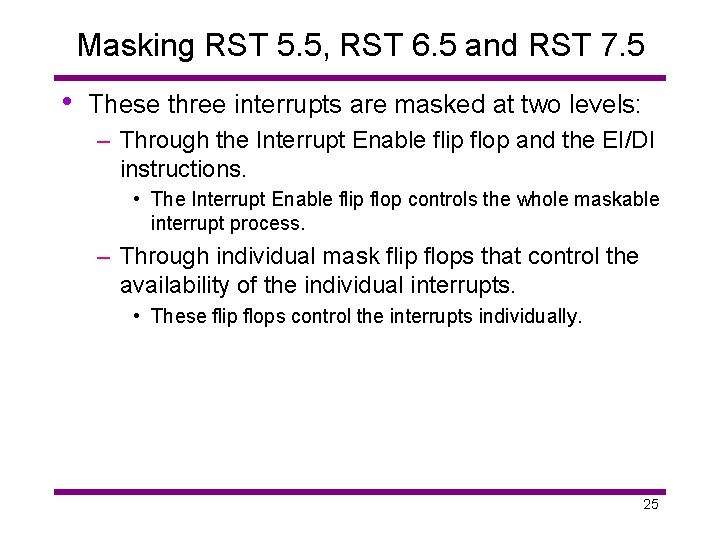 Masking RST 5.5, RST 6.5 and RST 7.5

• These three interrupts are masked at two levels:
– Through the Interrupt Enable flip flop and the EI/DI instructions.
• The Interrupt Enable flip flop controls the whole maskable interrupt process.
– Through individual mask flip flops that control the availability of the individual interrupts.
• These flip flops control the interrupts individually.

25